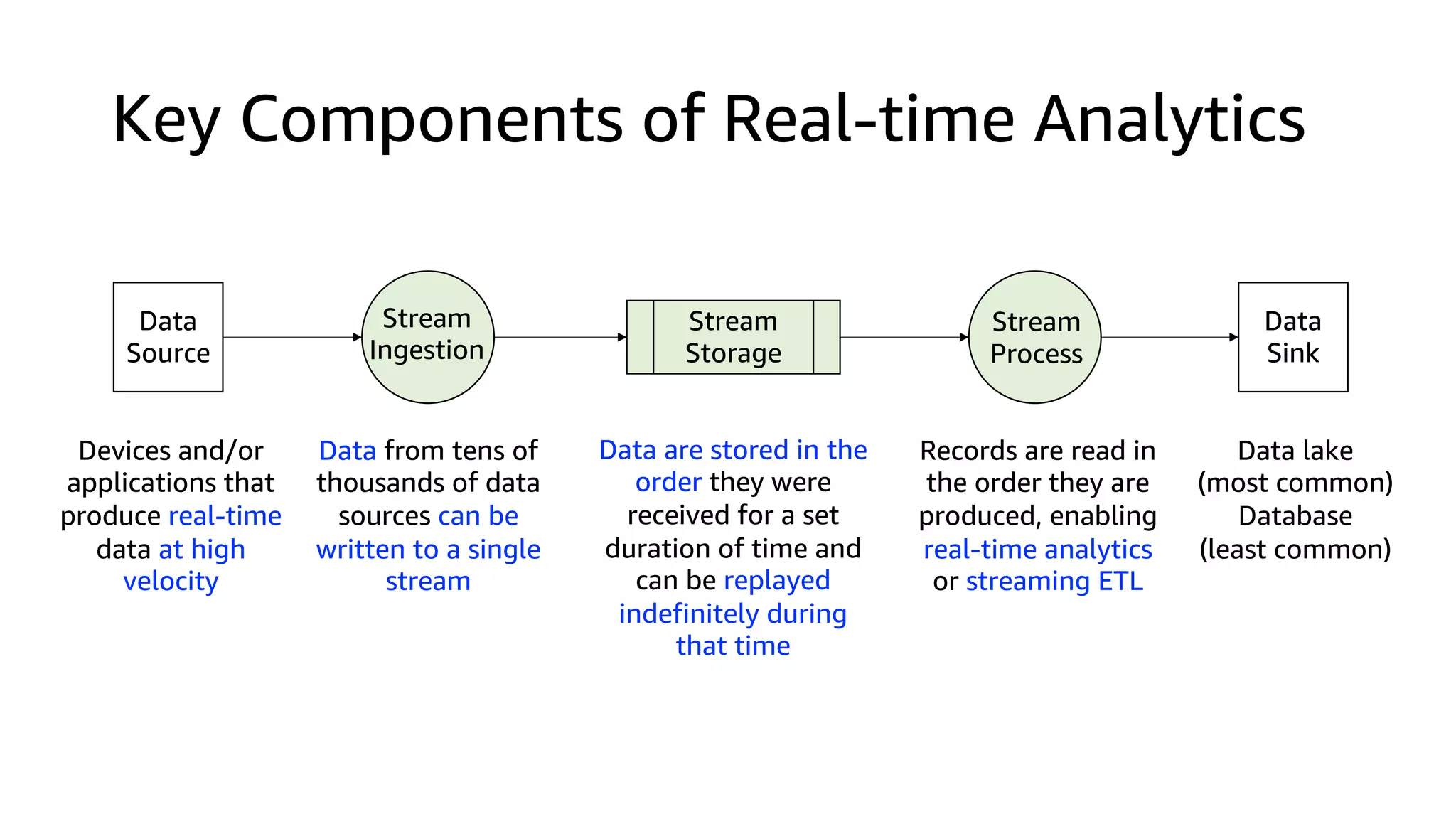 Key Components of Real-time Analytics

Data Source

Stream Ingestion

Stream Storage

Stream Process

Data Sink

Devices and/or applications that produce real-time data at high velocity

Data from tens of thousands of data sources can be written to a single stream

Data are stored in the order they were received for a set duration of time and can be replayed indefinitely during that time

Records are read in the order they are produced, enabling real-time analytics or streaming ETL

Data lake (most common) Database (least common)